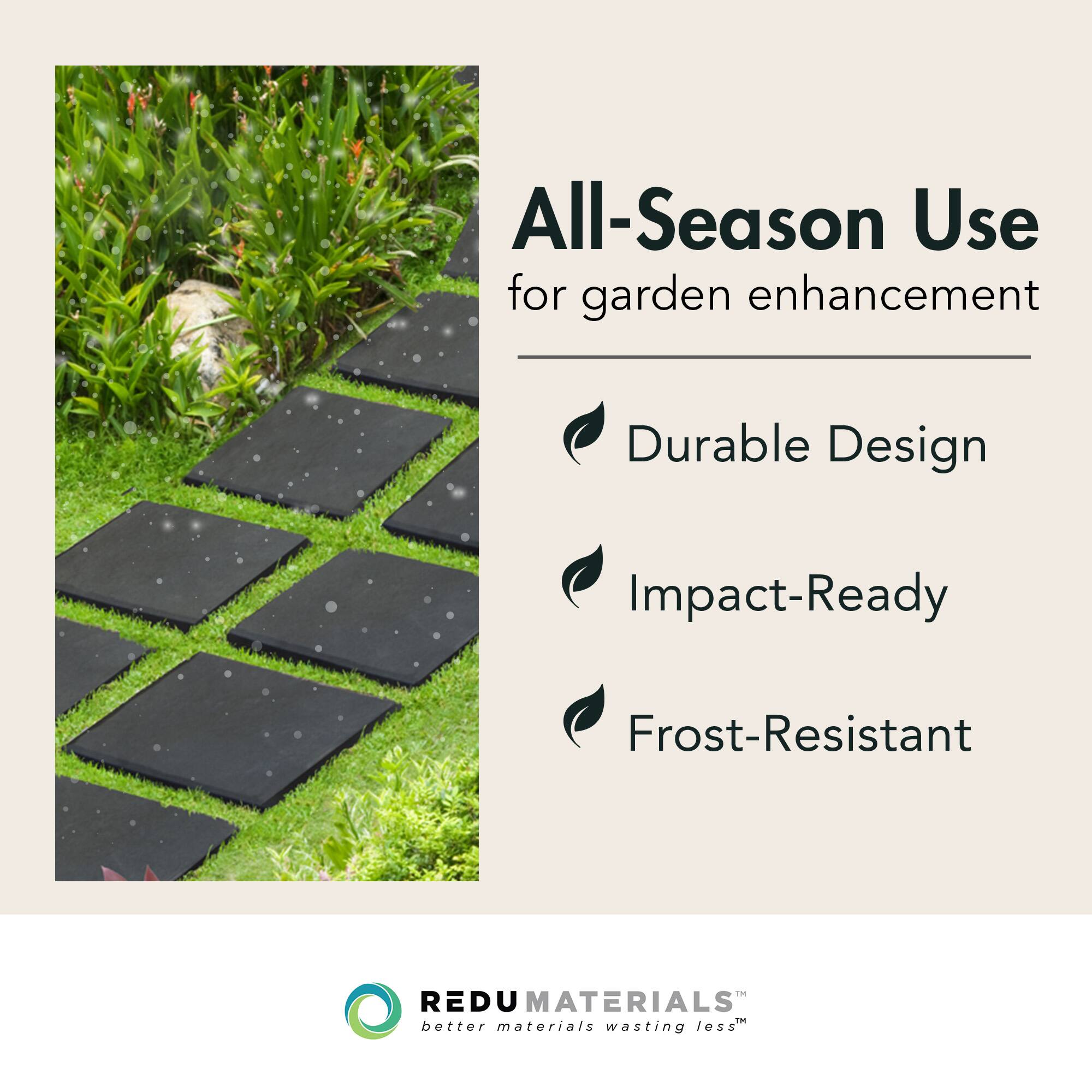 All-Season Use
for garden enhancement

Durable Design

Impact-Ready

Frost-Resistant

REDUMATERIALS™
better materials wasting less™